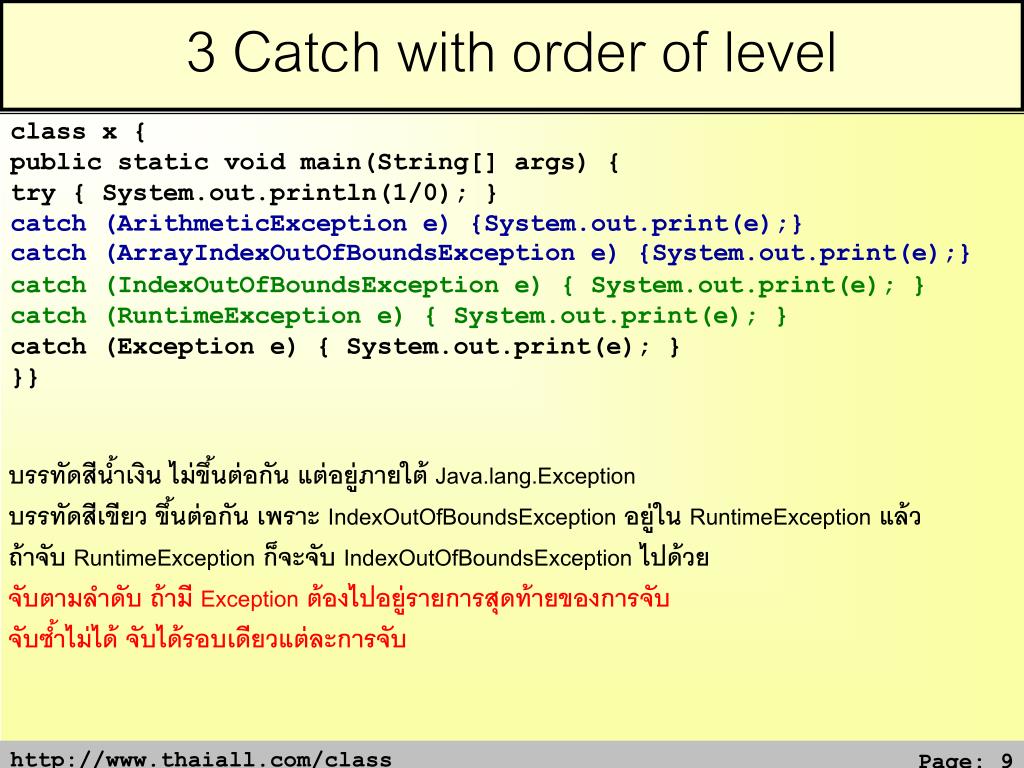 3 Catch with order of level

class x {
public static void main(String[] args) {
try { System.out.println(1/0); }
catch (ArithmeticException e) {System.out.print(e);}
catch (ArrayIndexOutOfBoundsException e) {System.out.print(e);}
catch (IndexOutOfBoundsException e) { System.out.print(e); }
catch (RuntimeException e) { System.out.print(e); }
catch (Exception e) { System.out.print(e); }
}}

บรรทัดสีน้ำเงิน ไม่ขึ้นต่อกัน แต่อยู่ภายใต้ Java.lang.Exception
บรรทัดสีเขียว ขึ้นต่อกัน เพราะ IndexOutOfBoundsException อยู่ใน RuntimeException แล้ว
ถ้าจับ RuntimeException ก็จะจับ IndexOutOfBoundsException ไปด้วย
จับตามลำดับ ถ้ามี Exception ต้องไปอยู่รายการสุดท้ายของการจับ
จับซ้ำไม่ได้ จับได้รอบเดียวแต่ละการจับ

http://www.thaiall.com/class
Page: 9